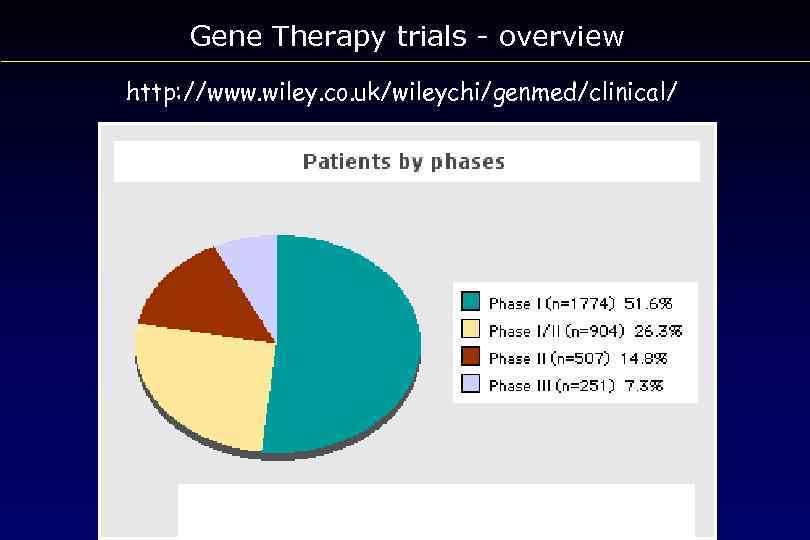 Gene Therapy trials - overview

http://www.wiley.co.uk/wileychi/genmed/clinical/

Patients by phases

Phase I (n=1774) 51.6%
Phase I/II (n=904) 26.3%
Phase II (n=507) 14.8%
Phase III (n=251) 7.3%